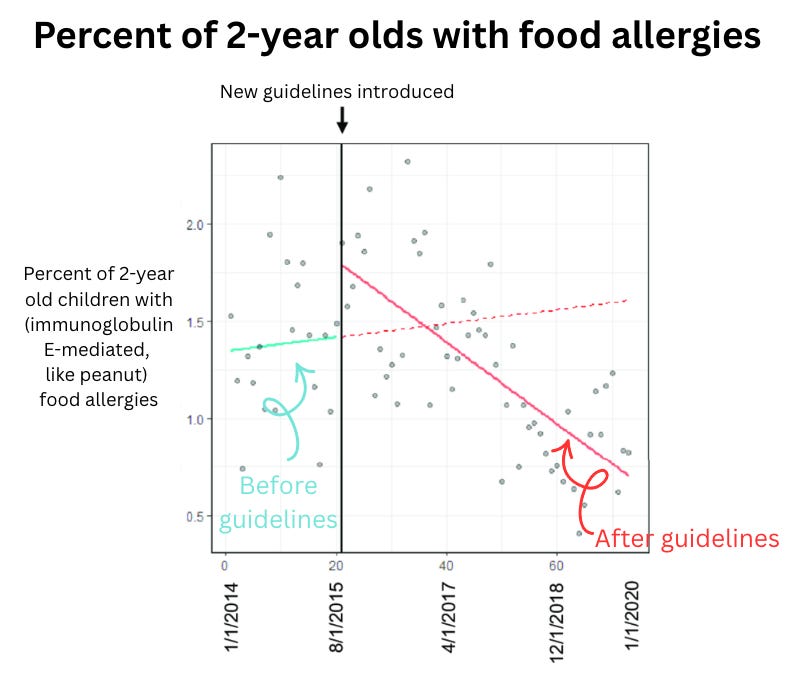 Percent of 2-year olds with food allergies

New guidelines introduced

Percent of 2-year old children with (immunoglobulin E-mediated, like peanut) food allergies

2.0
1.5
1.0
0.5

Before guidelines

After guidelines

0
20
40
60

1/1/2014
8/1/2015
4/1/2017
12/1/2018
1/1/2020